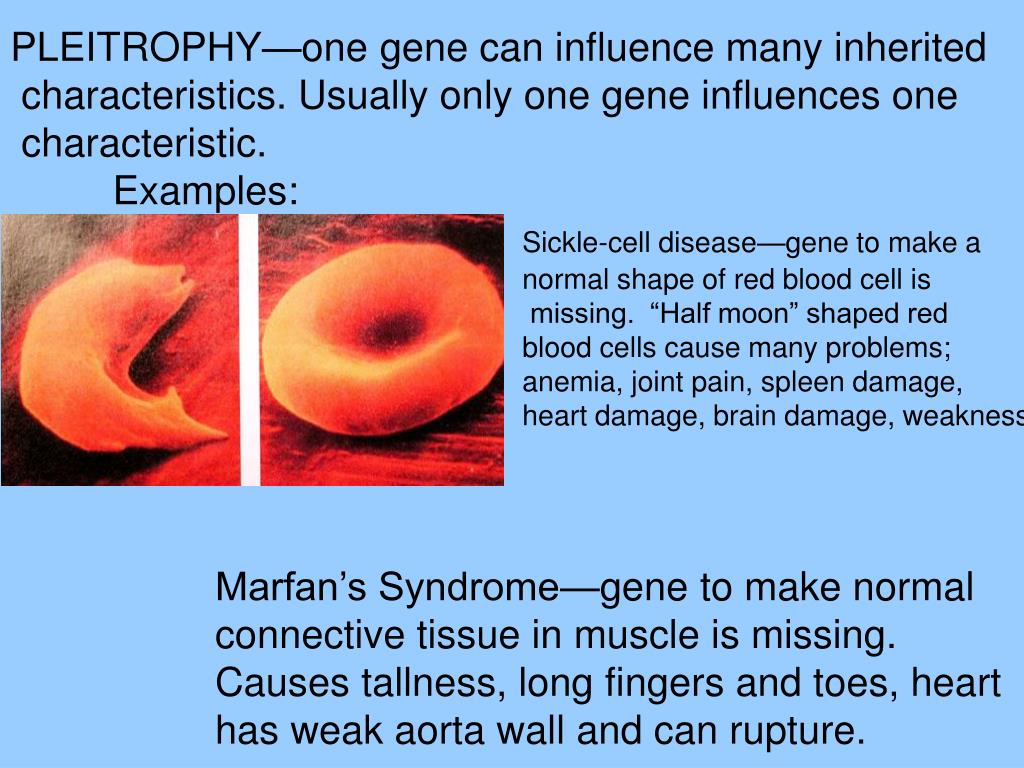 PLEITROPHY—one gene can influence many inherited characteristics. Usually only one gene influences one characteristic.

Examples:

Sickle-cell disease—gene to make a normal shape of red blood cell is missing. “Half moon” shaped red blood cells cause many problems; anemia, joint pain, spleen damage, heart damage, brain damage, weakness

Marfan’s Syndrome—gene to make normal connective tissue in muscle is missing. Causes tallness, long fingers and toes, heart has weak aorta wall and can rupture.